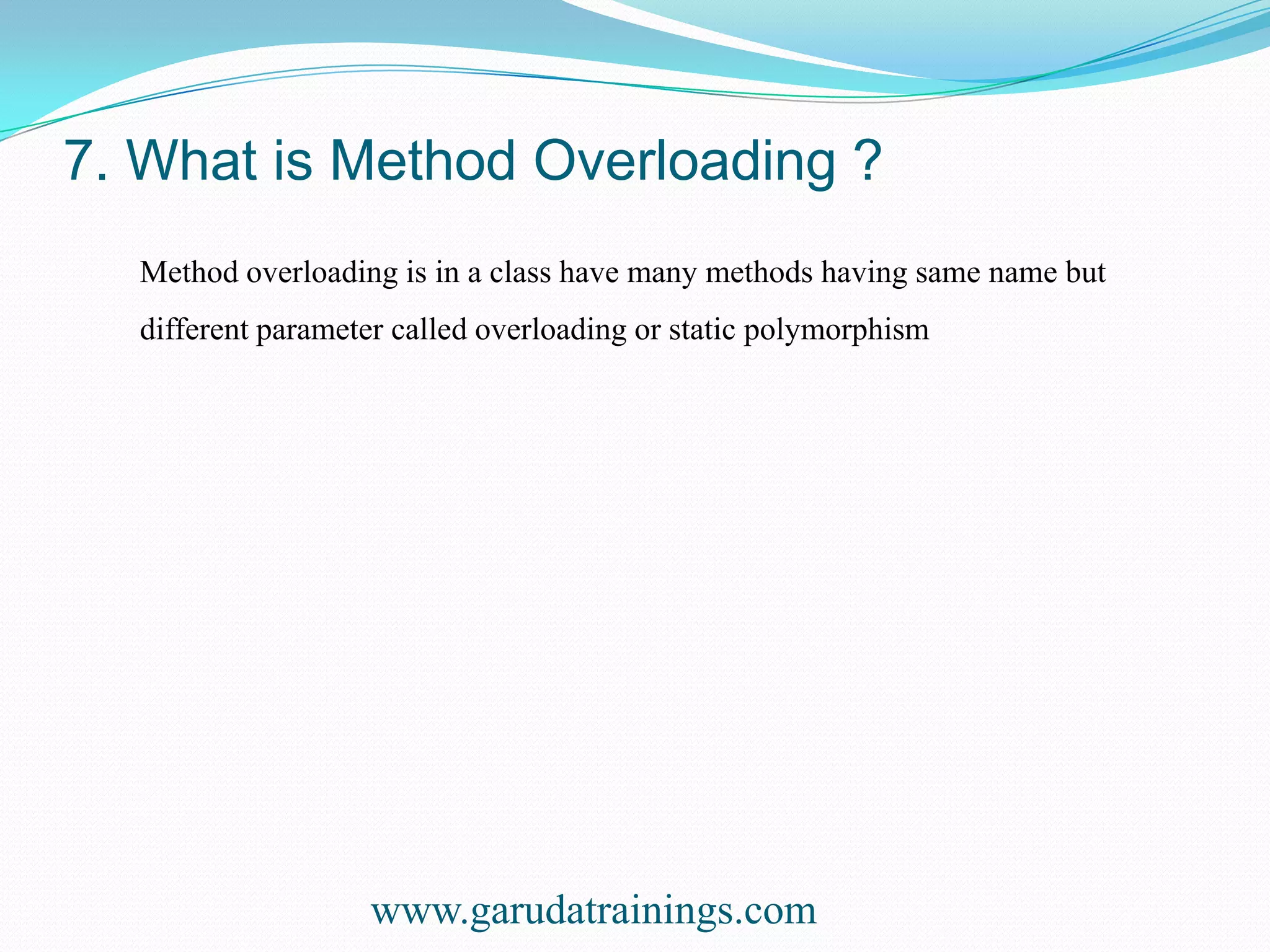 7. What is Method Overloading ?

Method overloading is in a class have many methods having same name but different parameter called overloading or static polymorphism

www.garudatrainings.com